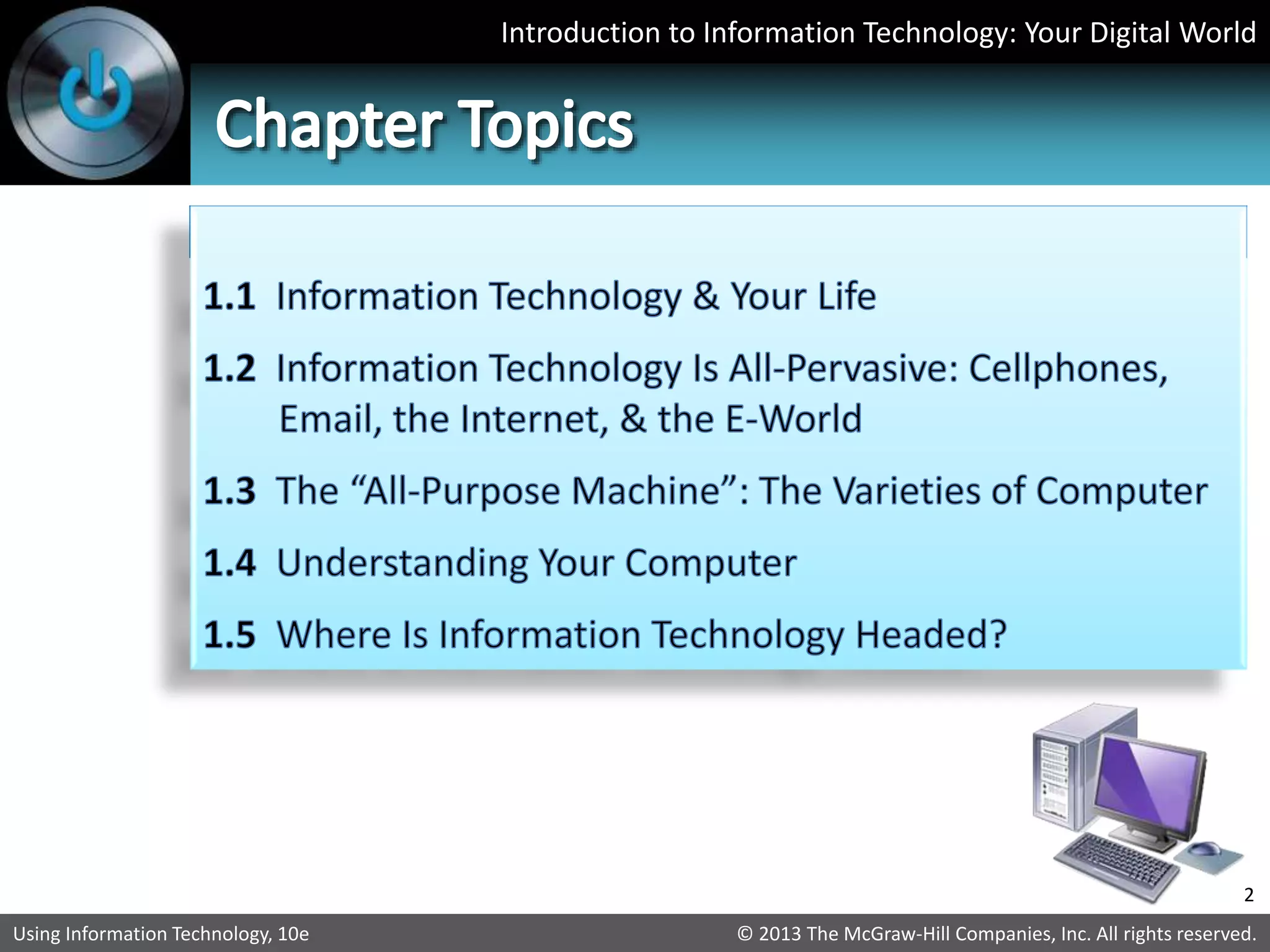 Introduction to Information Technology: Your Digital World

Chapter Topics

1.1 Information Technology & Your Life

1.2 Information Technology Is All-Pervasive: Cellphones, Email, the Internet, & the E-World

1.3 The “All-Purpose Machine”: The Varieties of Computer

1.4 Understanding Your Computer

1.5 Where Is Information Technology Headed?

2

Using Information Technology, 10e

© 2013 The McGraw-Hill Companies, Inc. All rights reserved.